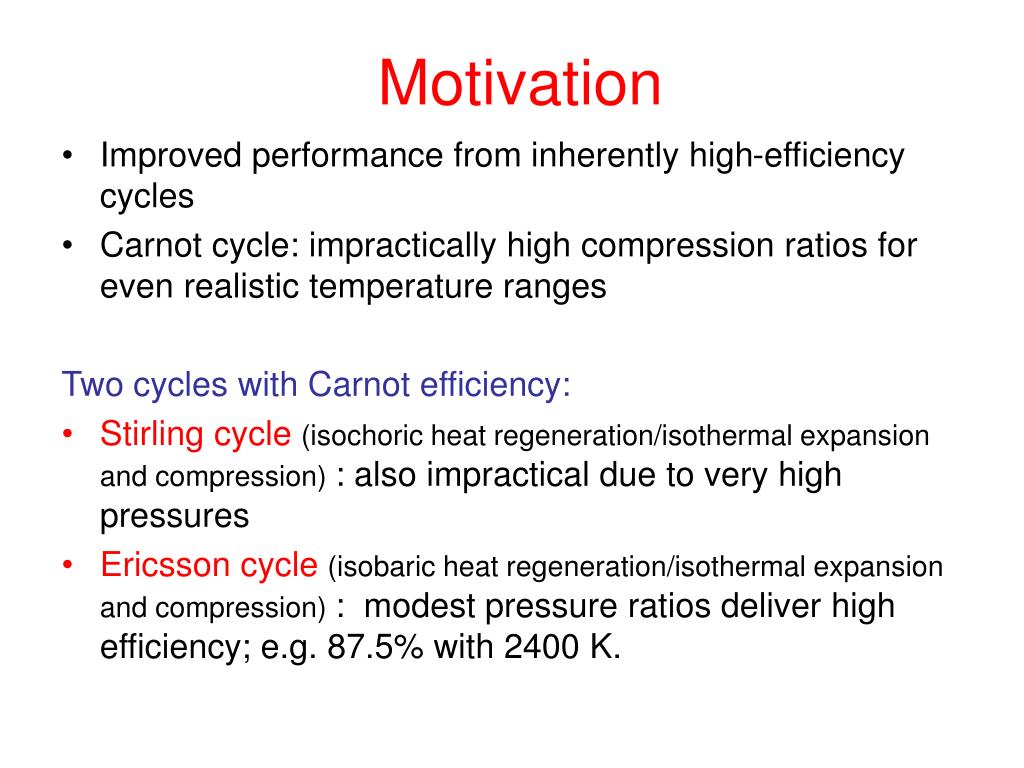 Motivation

• Improved performance from inherently high-efficiency cycles
• Carnot cycle: impractically high compression ratios for even realistic temperature ranges

Two cycles with Carnot efficiency:
• Stirling cycle (isochoric heat regeneration/isothermal expansion and compression) : also impractical due to very high pressures
• Ericsson cycle (isobaric heat regeneration/isothermal expansion and compression) : modest pressure ratios deliver high efficiency; e.g. 87.5% with 2400 K.